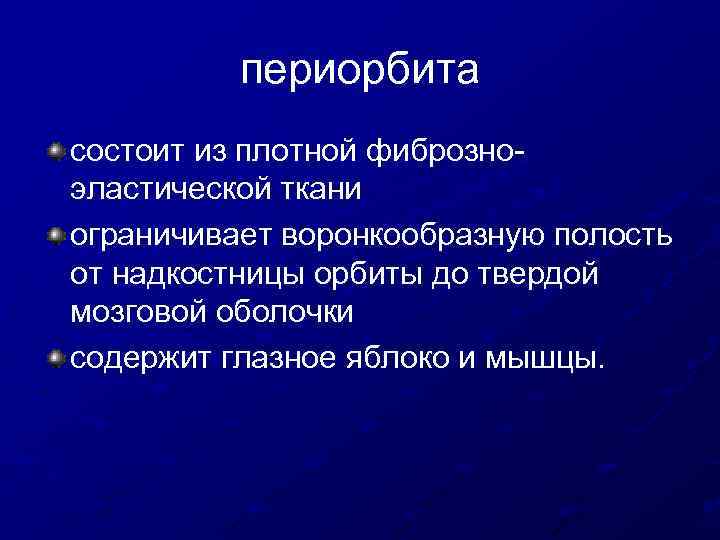 периорбита

состоит из плотной фиброзно-эластической ткани

ограничивает воронкообразную полость от надкостницы орбиты до твердой мозговой оболочки

содержит глазное яблоко и мышцы.